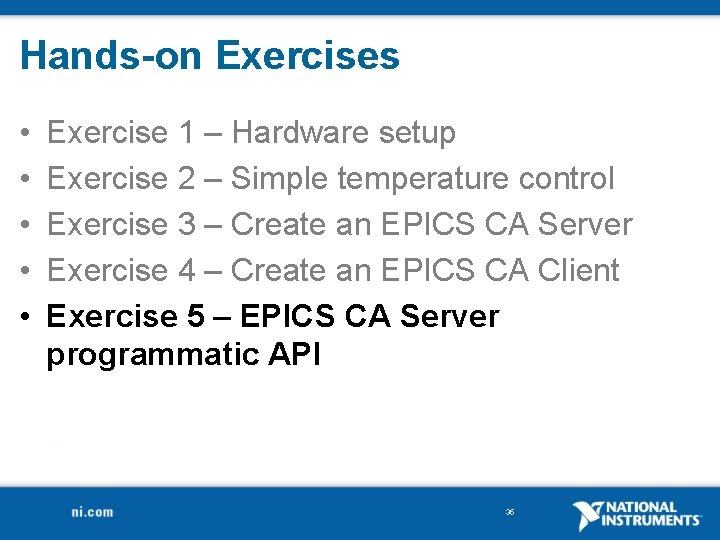 Hands-on Exercises

• Exercise 1 – Hardware setup
• Exercise 2 – Simple temperature control
• Exercise 3 – Create an EPICS CA Server
• Exercise 4 – Create an EPICS CA Client
• Exercise 5 – EPICS CA Server programmatic API

ni.com

36

NATIONAL INSTRUMENTS